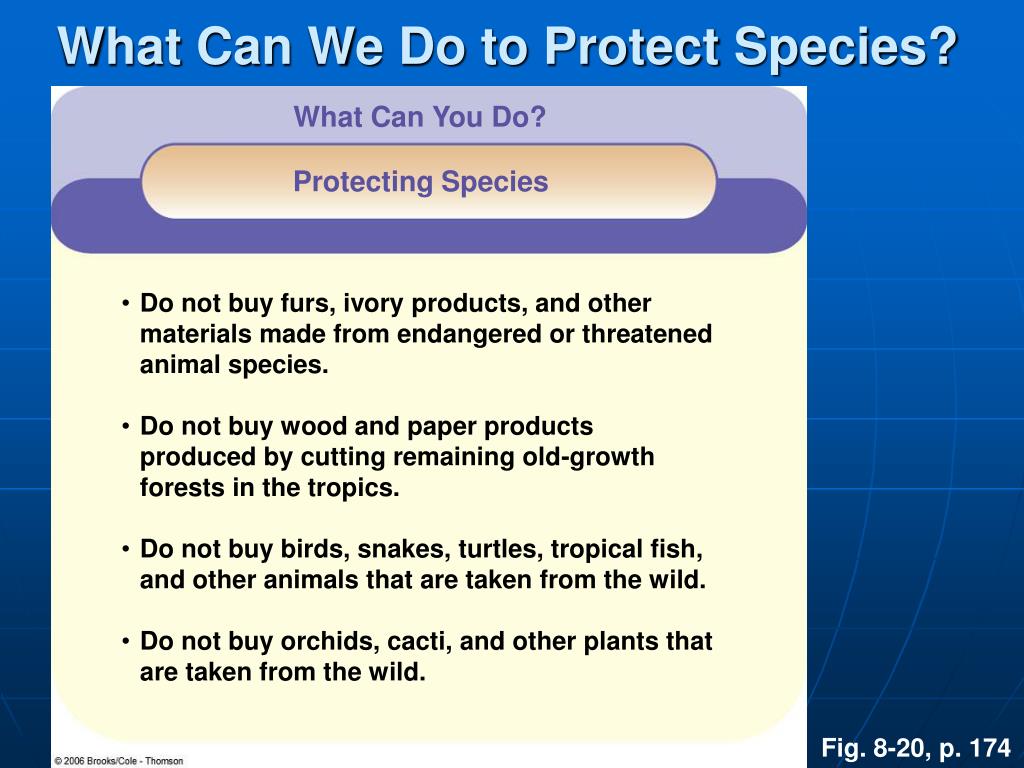 What Can We Do to Protect Species?

What Can You Do?

Protecting Species

• Do not buy furs, ivory products, and other materials made from endangered or threatened animal species.

• Do not buy wood and paper products produced by cutting remaining old-growth forests in the tropics.

• Do not buy birds, snakes, turtles, tropical fish, and other animals that are taken from the wild.

• Do not buy orchids, cacti, and other plants that are taken from the wild.

© 2006 Brooks/Cole - Thomson

Fig. 8-20, p. 174